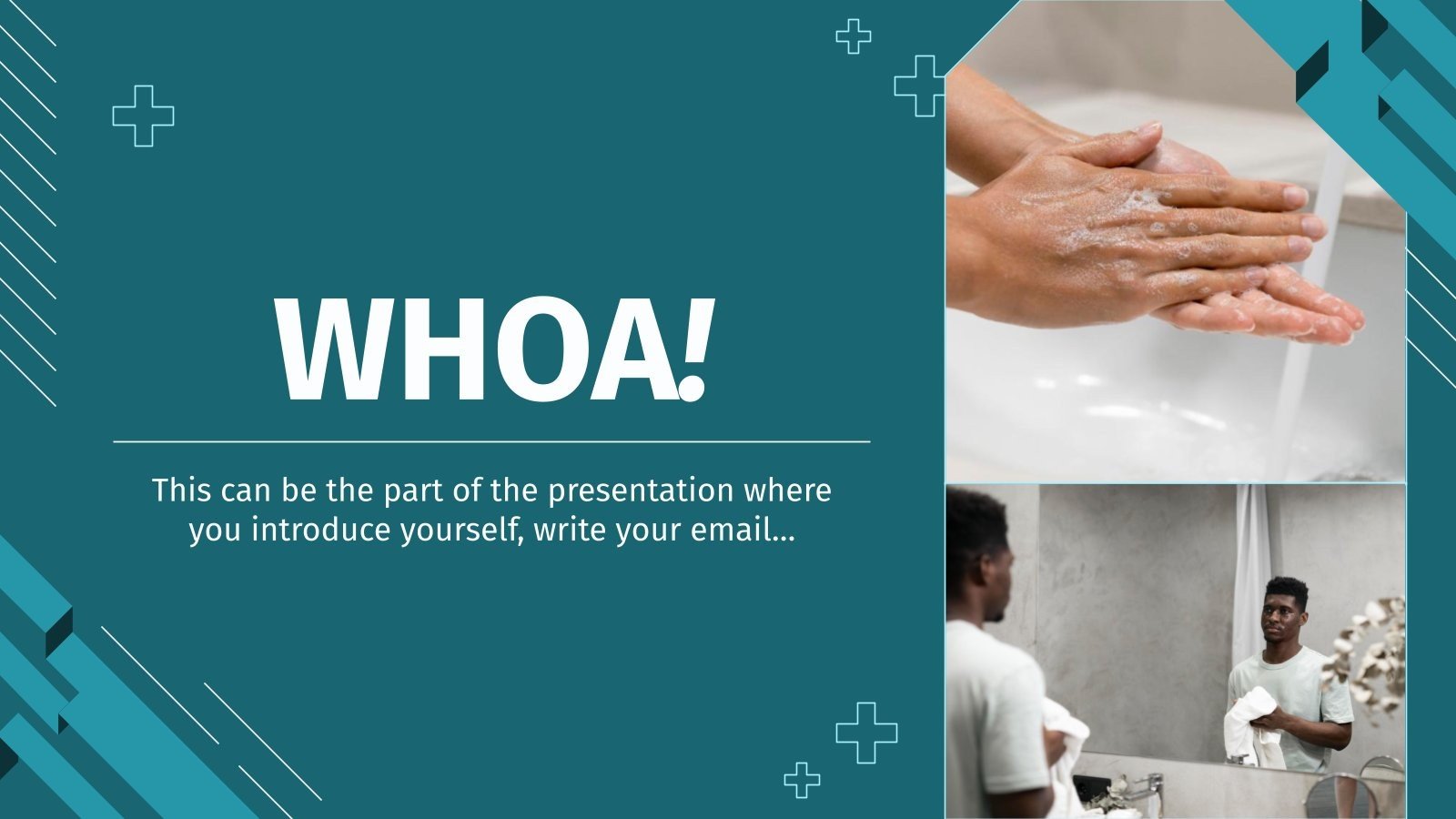 WHOA!

This can be the part of the presentation where you introduce yourself, write your email...